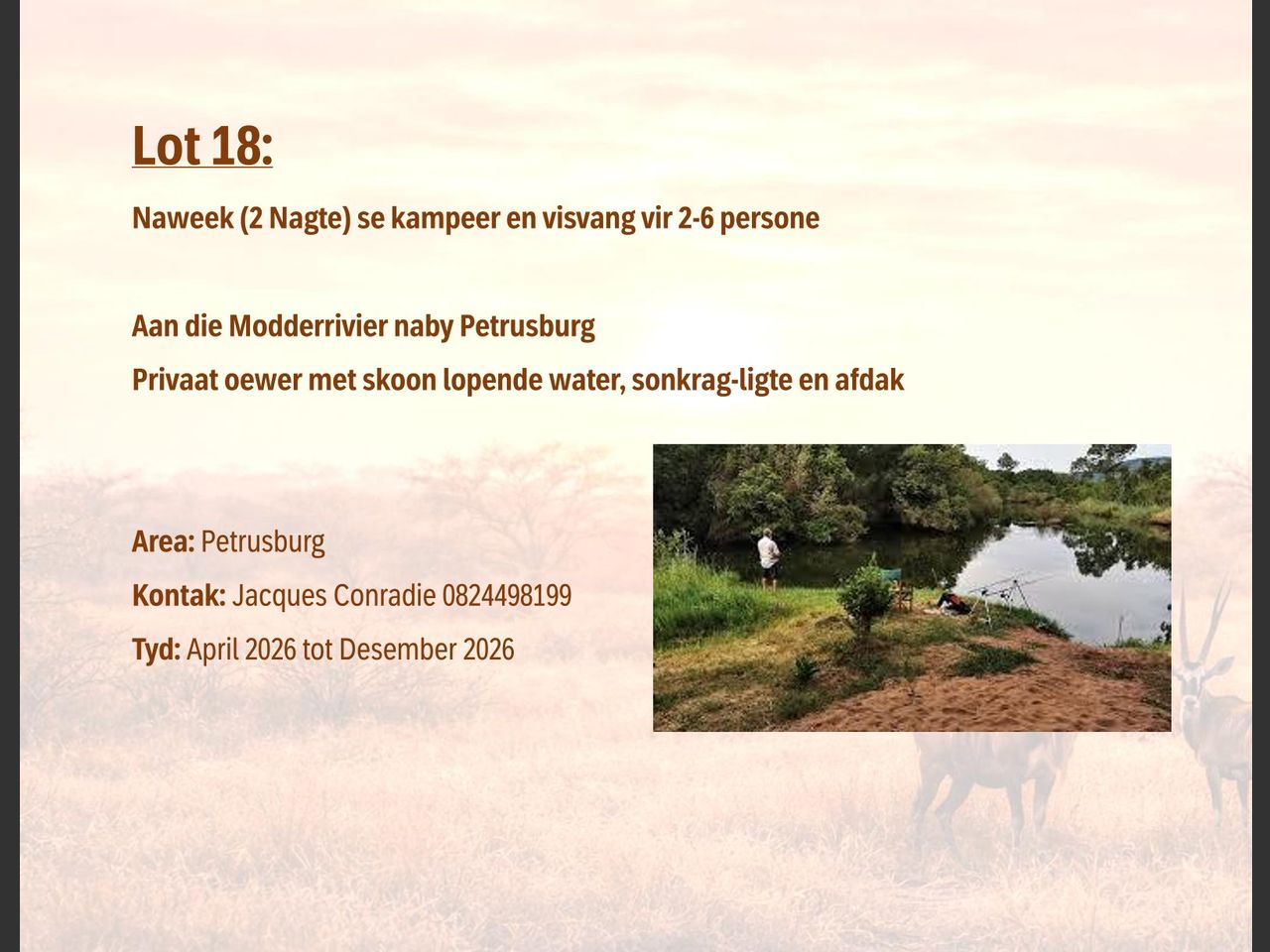 Lot 18:

Naweek (2 Nagte) se kampeer en visvang vir 2-6 persone

Aan die Modderrivier naby Petrusburg
Privaat oewer met skoon lopende water, sonkrag-ligte en afdak

Area: Petrusburg
Kontak: Jacques Conradie 0824498199
Tyd: April 2026 tot Desember 2026